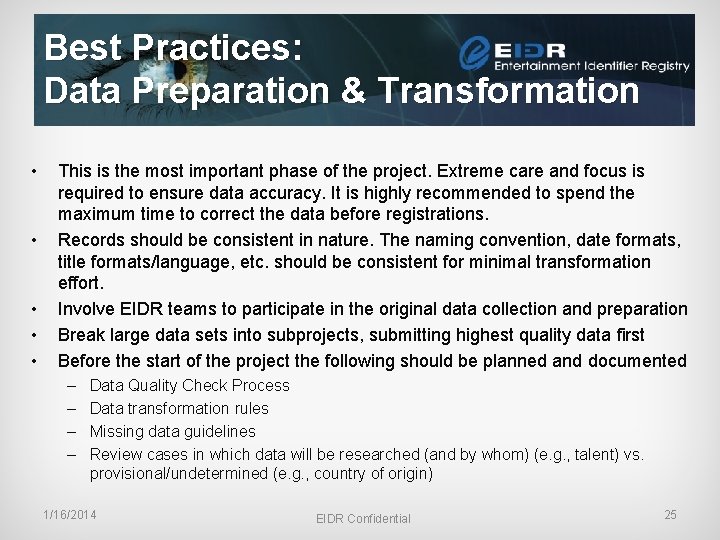 Best Practices:
Data Preparation & Transformation

EIDR
Entertainment Identifier Registry

• This is the most important phase of the project. Extreme care and focus is required to ensure data accuracy. It is highly recommended to spend the maximum time to correct the data before registrations.
• Records should be consistent in nature. The naming convention, date formats, title formats/language, etc. should be consistent for minimal transformation effort.
• Involve EIDR teams to participate in the original data collection and preparation
• Break large data sets into subprojects, submitting highest quality data first
• Before the start of the project the following should be planned and documented
– Data Quality Check Process
– Data transformation rules
– Missing data guidelines
– Review cases in which data will be researched (and by whom) (e.g., talent) vs. provisional/undetermined (e.g., country of origin)

1/16/2014
EIDR Confidential
25